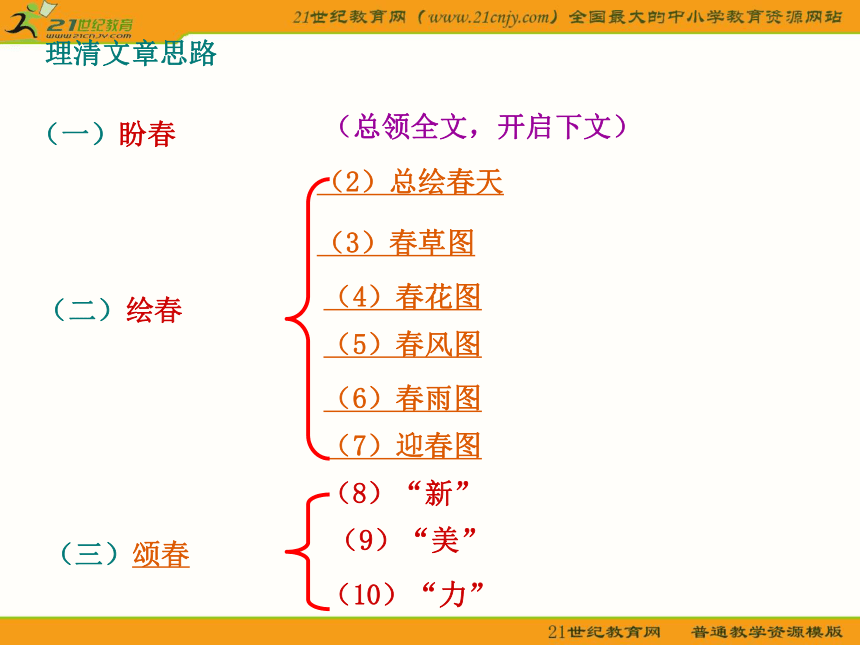 21世纪教育
www.21cnjy.com

21世纪教育网（www.21cnjy.com）全国最大的中小学教育资源网站

理清文章思路

（一）盼春

（总领全文，开启下文）

（二）绘春

（2）总绘春天

（3）春草图

（4）春花图

（5）春风图

（6）春雨图

（7）迎春图

（三）颂春

（8）“新”

（9）“美”

（10）“力”

21世纪教育网　普通教学资源模版